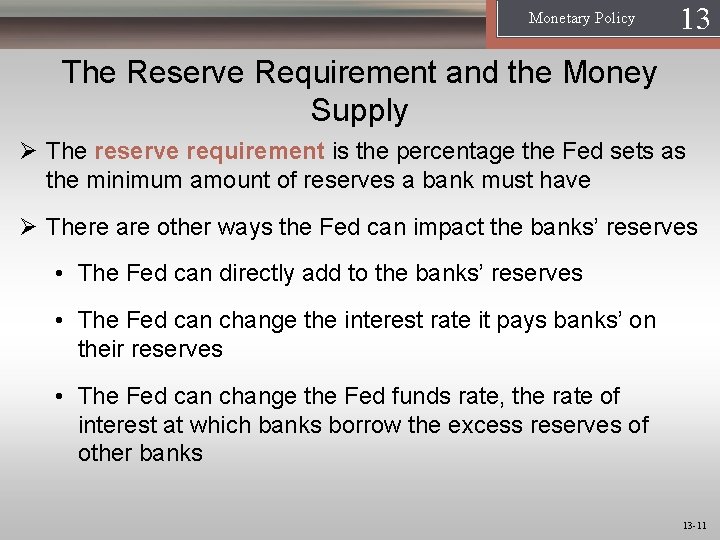 Monetary Policy 13

The Reserve Requirement and the Money Supply

➢ The reserve requirement is the percentage the Fed sets as the minimum amount of reserves a bank must have

➢ There are other ways the Fed can impact the banks' reserves

• The Fed can directly add to the banks' reserves

• The Fed can change the interest rate it pays banks' on their reserves

• The Fed can change the Fed funds rate, the rate of interest at which banks borrow the excess reserves of other banks

13-11